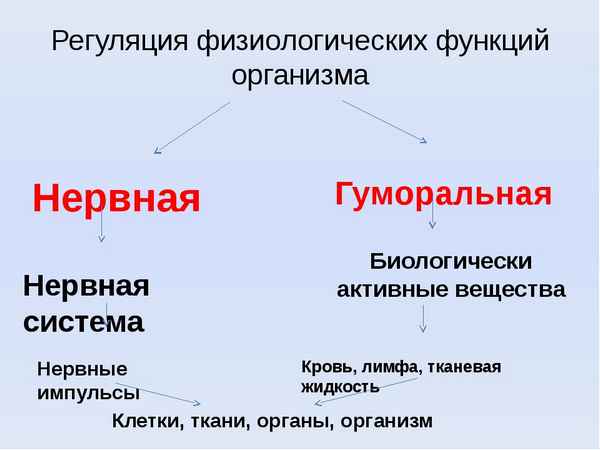 Регуляция физиологических функций организма

Нервная

Гуморальная

Нервная система

Биологически активные вещества

Нервные импульсы

Кровь, лимфа, тканевая жидкость

Клетки, ткани, органы, организм